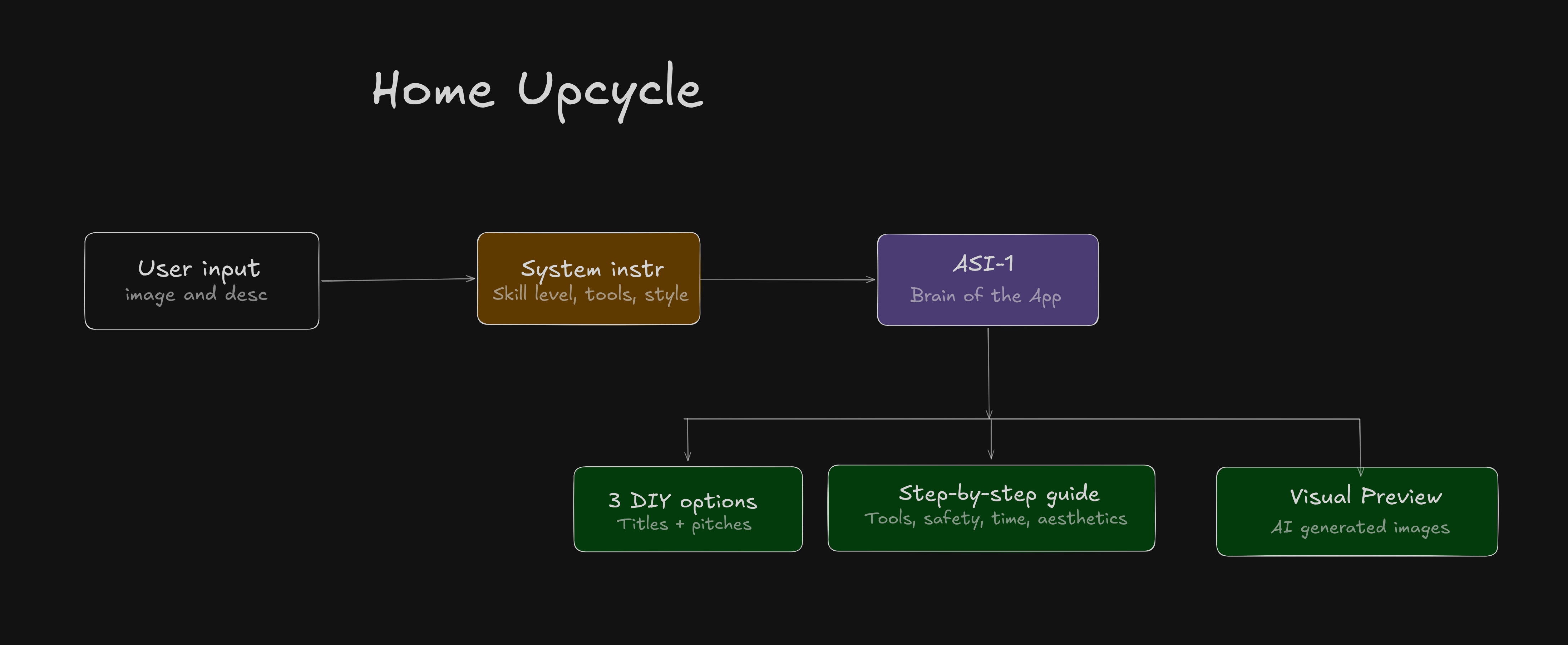 Home Upcycle

User input
image and desc

System instr
Skill level, tools, style

ASI-1
Brain of the App

3 DIY options
Titles + pitches

Step-by-step guide
Tools, safety, time, aesthetics

Visual Preview
AI generated images